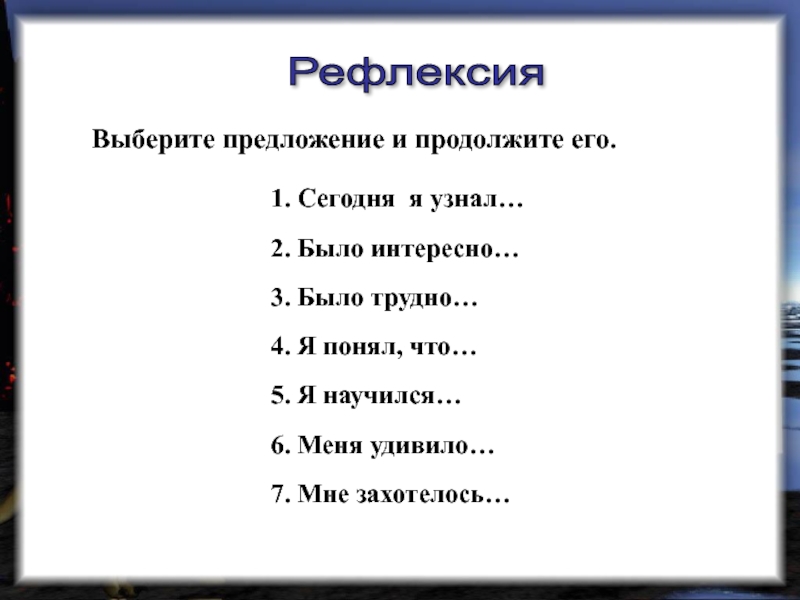 Рефлексия

Выберите предложение и продолжите его.

1. Сегодня я узнал…

2. Было интересно…

3. Было трудно…

4. Я понял, что…

5. Я научился…

6. Меня удивило…

7. Мне захотелось…